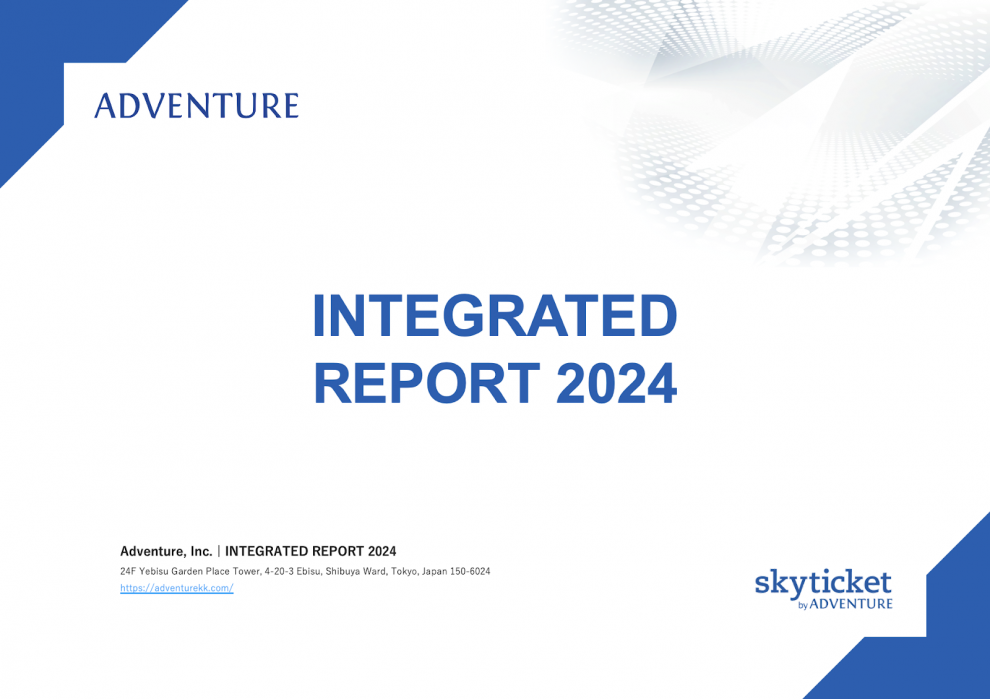 ADVENTURE

INTEGRATED REPORT 2024

Adventure, Inc. | INTEGRATED REPORT 2024
24F Yebisu Garden Place Tower, 4-20-3 Ebisu, Shibuya Ward, Tokyo, Japan 150-6024
https://adventurekk.com/

skyticket by ADVENTURE